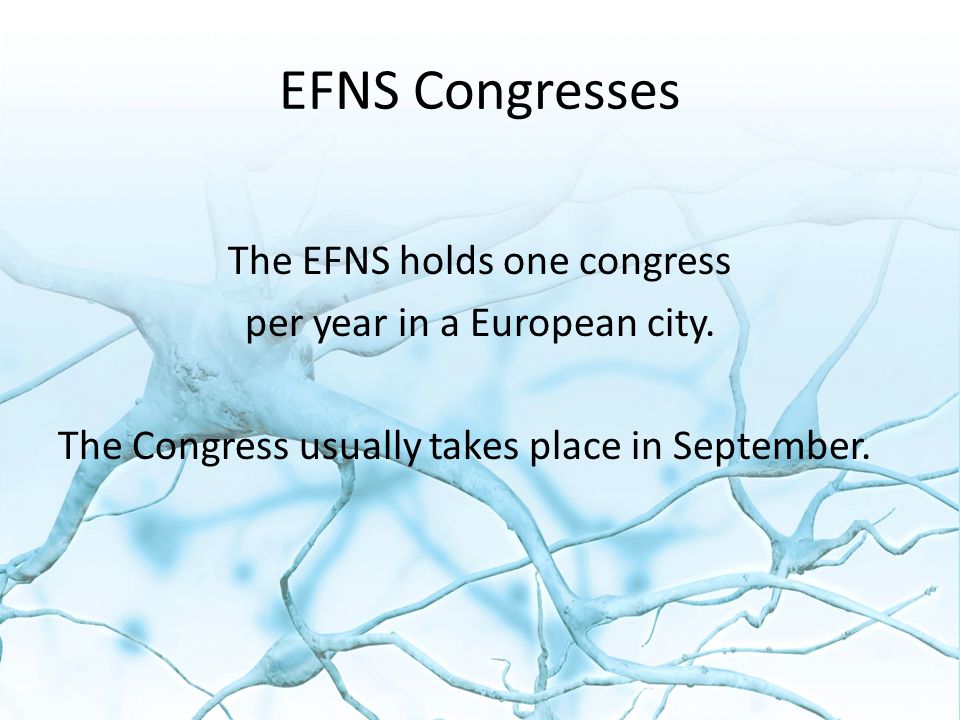 EFNS Congresses

The EFNS holds one congress per year in a European city.

The Congress usually takes place in September.